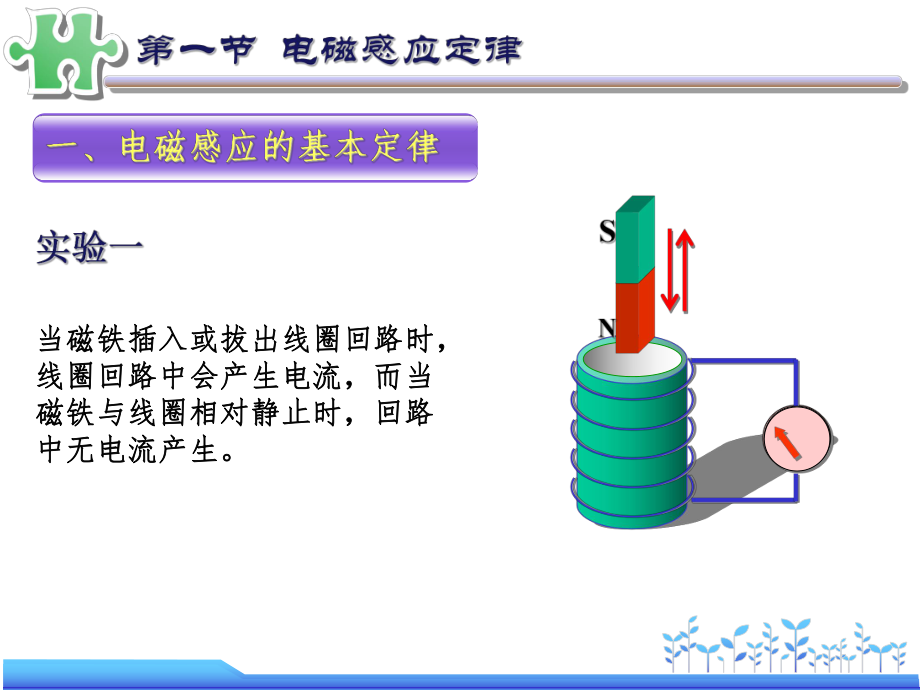 第一节 电磁感应定律

一、电磁感应的基本定律

实验一

当磁铁插入或拔出线圈回路时，线圈回路中会产生电流，而当磁铁与线圈相对静止时，回路中无电流产生。

S

N